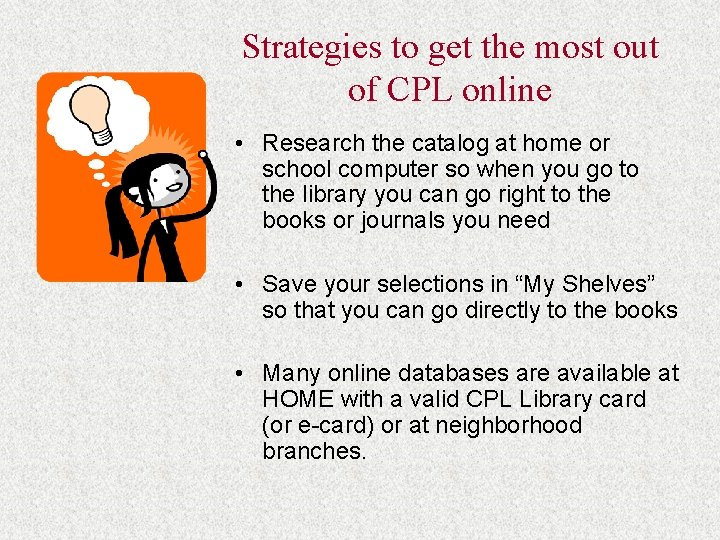 Strategies to get the most out of CPL online

• Research the catalog at home or school computer so when you go to the library you can go right to the books or journals you need

• Save your selections in “My Shelves” so that you can go directly to the books

• Many online databases are available at HOME with a valid CPL Library card (or e-card) or at neighborhood branches.